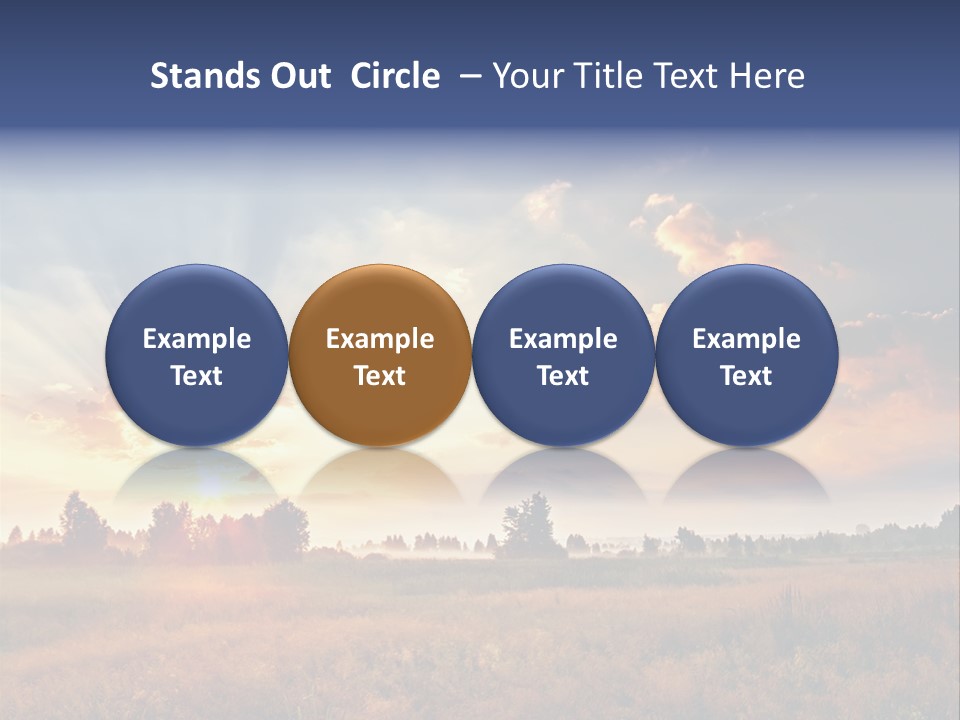 Stands Out Circle – Your Title Text Here

Example Text

Example Text

Example Text

Example Text